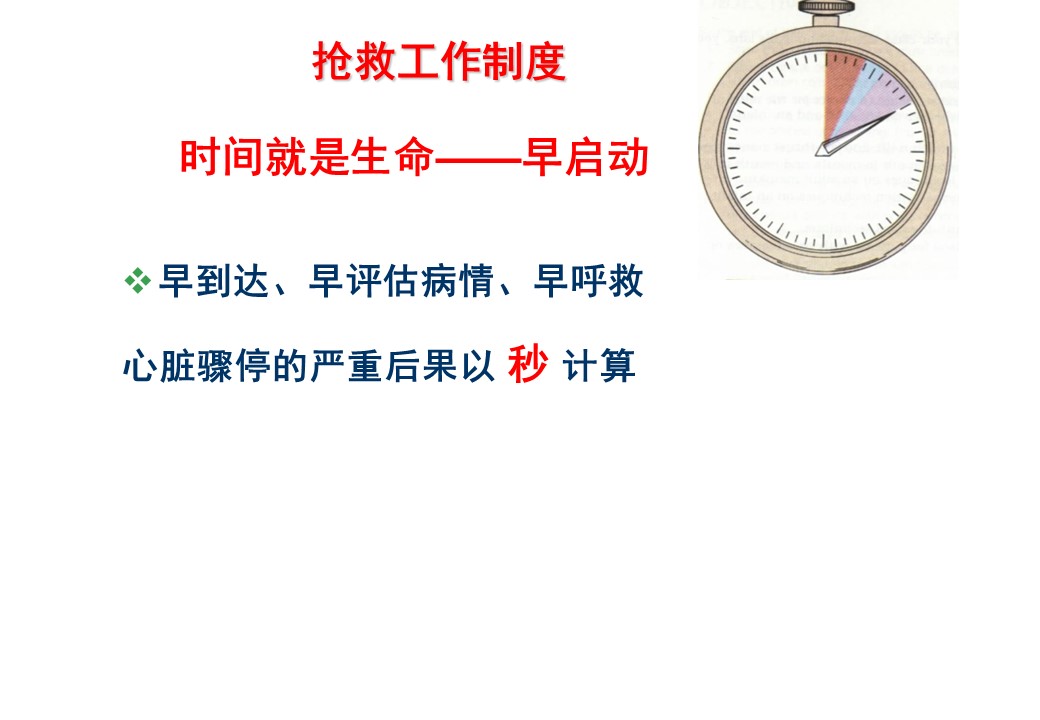 抢救工作制度

时间就是生命——早启动

❖ 早到达、早评估病情、早呼救

心脏骤停的严重后果以 秒 计算